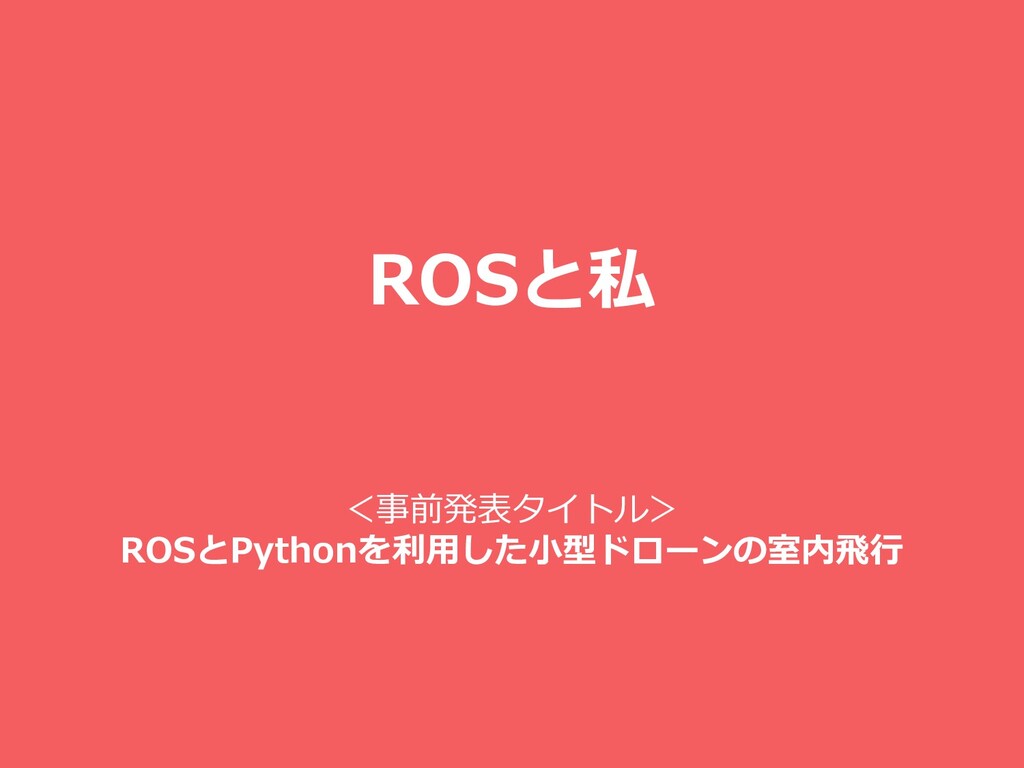 ROSと私

＜事前発表タイトル＞
ROSとPythonを利用した小型ドローンの室内飛行